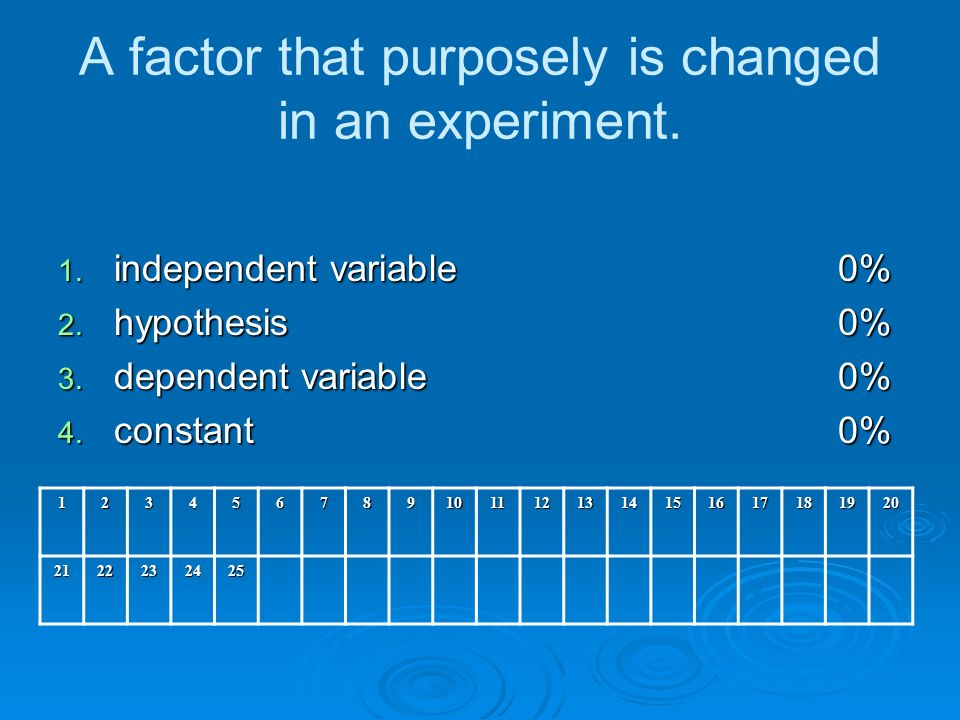 A factor that purposely is changed in an experiment.

1. independent variable 0%
2. hypothesis 0%
3. dependent variable 0%
4. constant 0%

| 1 | 2 | 3 | 4 | 5 | 6 | 7 | 8 | 9 | 10 | 11 | 12 | 13 | 14 | 15 | 16 | 17 | 18 | 19 | 20 |
|---|---|---|---|---|---|---|---|---|---|---|---|---|---|---|---|---|---|---|---|
| 21 | 22 | 23 | 24 | 25 | | | | | | | | | | | | | | | |